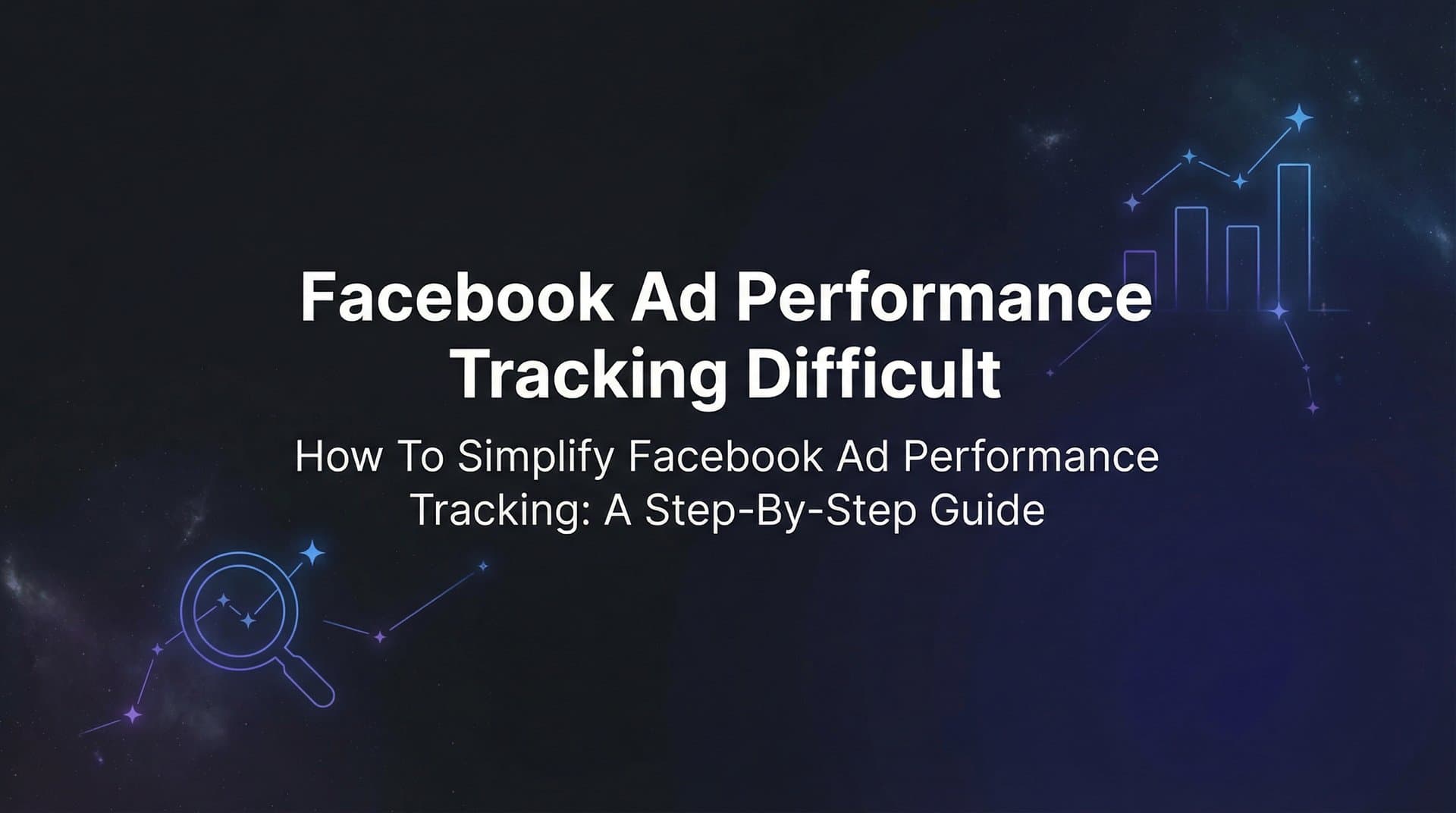 Facebook Ad Performance Tracking Difficult

How To Simplify Facebook Ad Performance Tracking: A Step-By-Step Guide